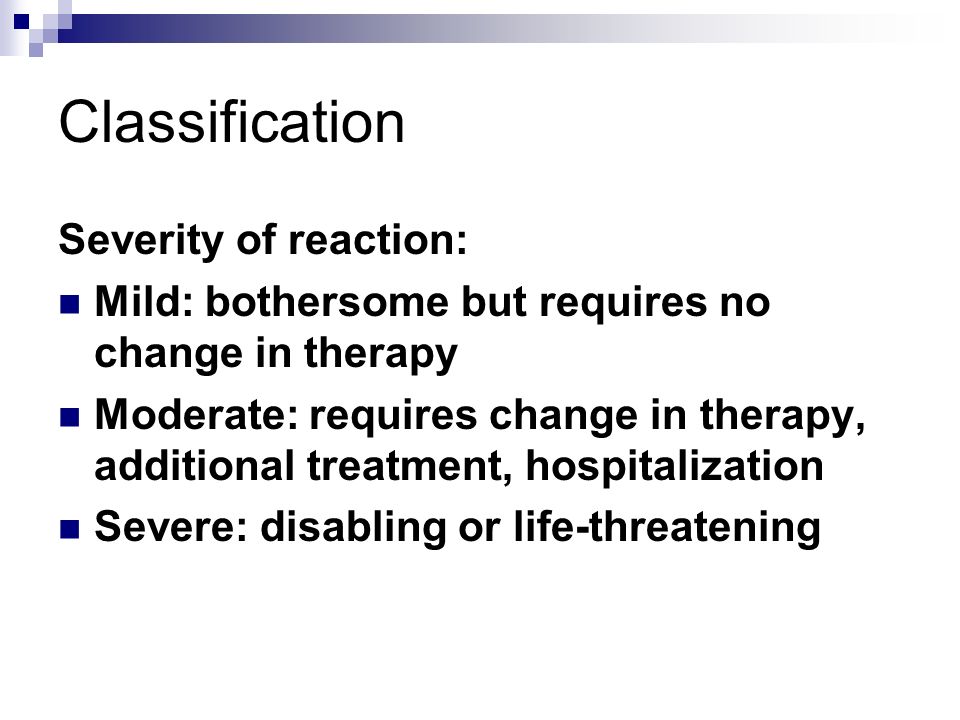 Classification

Severity of reaction:

- Mild: bothersome but requires no change in therapy
- Moderate: requires change in therapy, additional treatment, hospitalization
- Severe: disabling or life-threatening